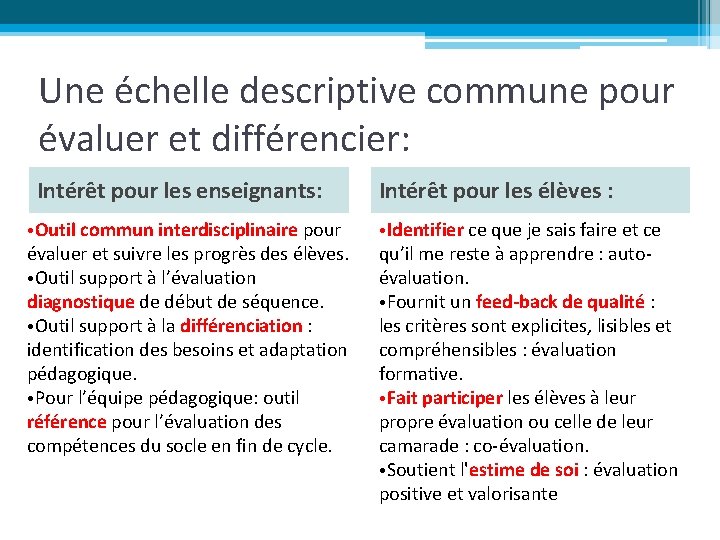 Une échelle descriptive commune pour évaluer et différencier:

Intérêt pour les enseignants:

•Outil commun interdisciplinaire pour évaluer et suivre les progrès des élèves.
•Outil support à l'évaluation diagnostique de début de séquence.
•Outil support à la différenciation : identification des besoins et adaptation pédagogique.
•Pour l'équipe pédagogique: outil référence pour l'évaluation des compétences du socle en fin de cycle.

Intérêt pour les élèves :

•Identifier ce que je sais faire et ce qu'il me reste à apprendre : auto-évaluation.
•Fournit un feed-back de qualité : les critères sont explicites, lisibles et compréhensibles : évaluation formative.
•Fait participer les élèves à leur propre évaluation ou celle de leur camarade : co-évaluation.
•Soutient l'estime de soi : évaluation positive et valorisante